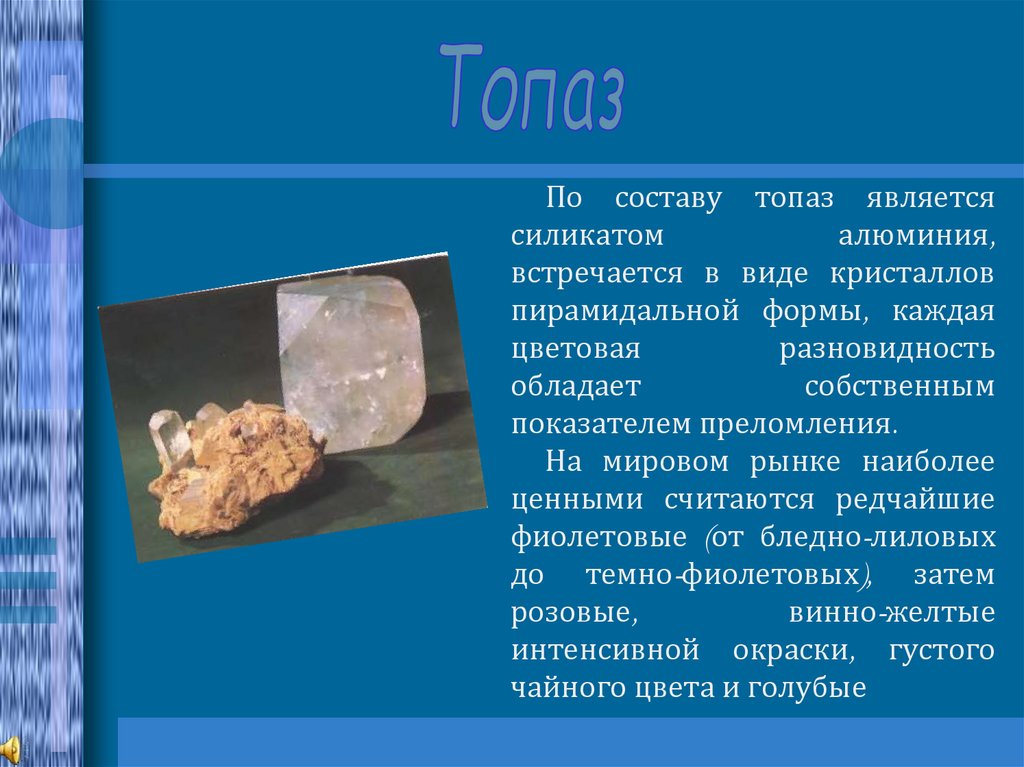 Топаз

По составу топаз является силикатом алюминия, встречается в виде кристаллов пирамидальной формы, каждая цветовая разновидность обладает собственным показателем преломления.

На мировом рынке наиболее ценными считаются редчайшие фиолетовые (от бледно-лиловых до темно-фиолетовых), затем розовые, винно-желтые интенсивной окраски, густого чайного цвета и голубые